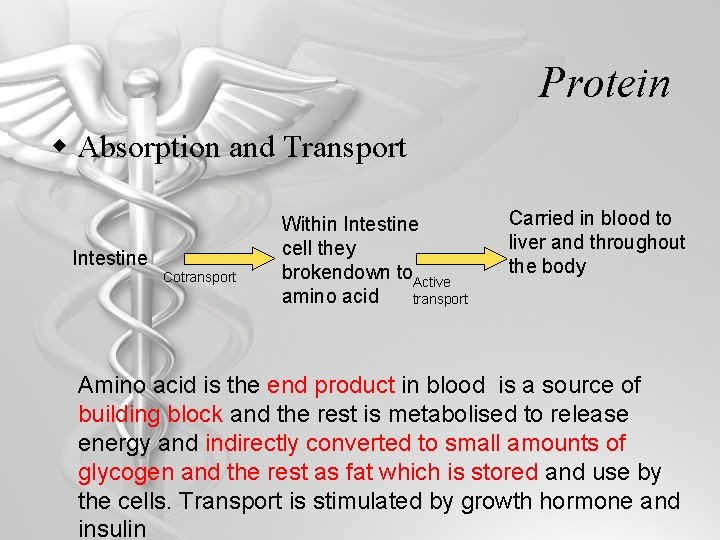 Protein

◆ Absorption and Transport

Intestine

Cotransport

Within Intestine cell they brokendown to amino acid

Active transport

Carried in blood to liver and throughout the body

Amino acid is the end product in blood is a source of building block and the rest is metabolised to release energy and indirectly converted to small amounts of glycogen and the rest as fat which is stored and use by the cells. Transport is stimulated by growth hormone and insulin